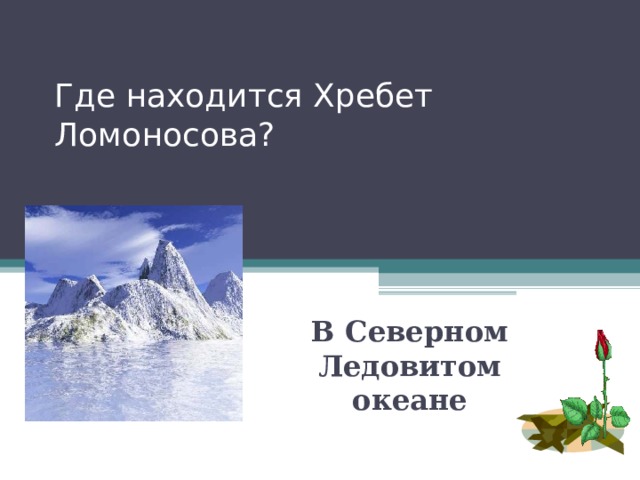 Где находится Хребет Ломоносова?

В Северном Ледовитом океане